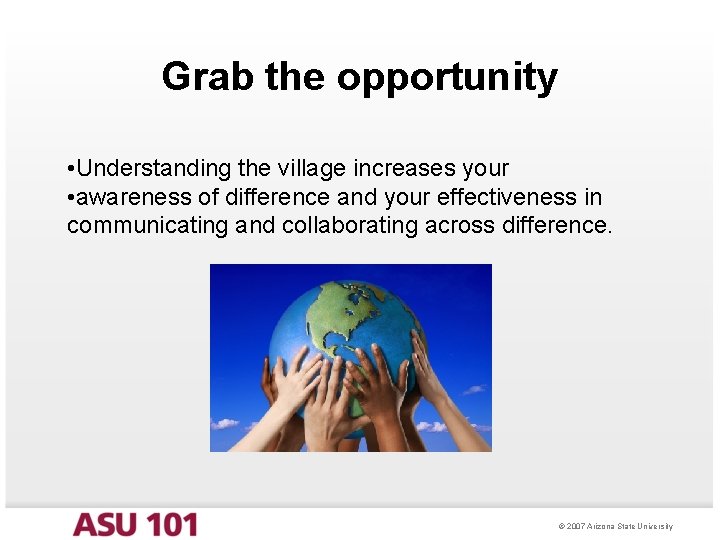 Grab the opportunity

•Understanding the village increases your
•awareness of difference and your effectiveness in communicating and collaborating across difference.

ASU 101

© 2007 Arizona State University